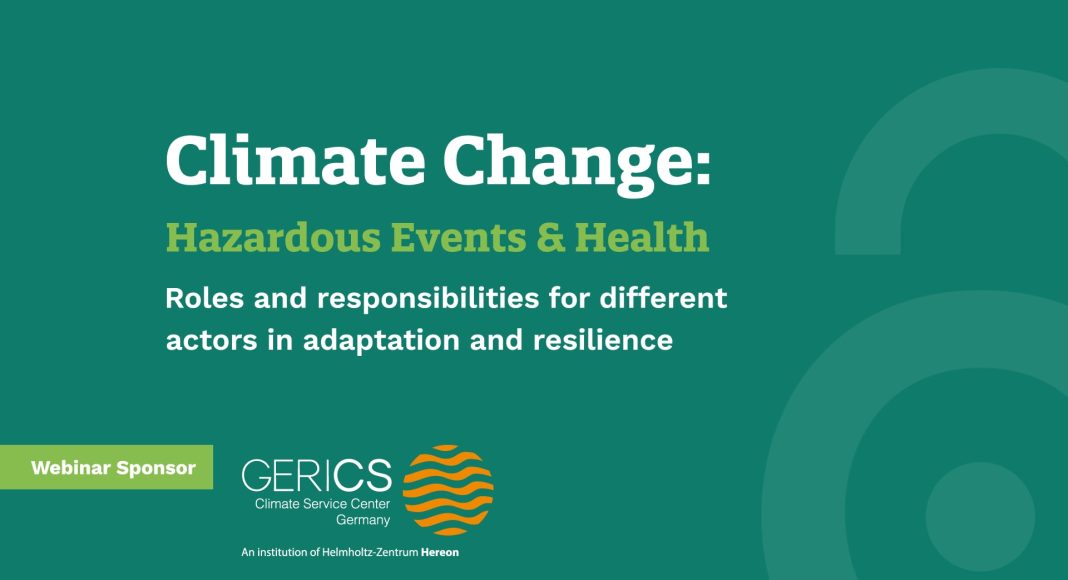 Climate Change:

Hazardous Events & Health

Roles and responsibilities for different actors in adaptation and resilience

Webinar Sponsor

GERICS
Climate Service Center Germany

An institution of Helmholtz-Zentrum Hereon